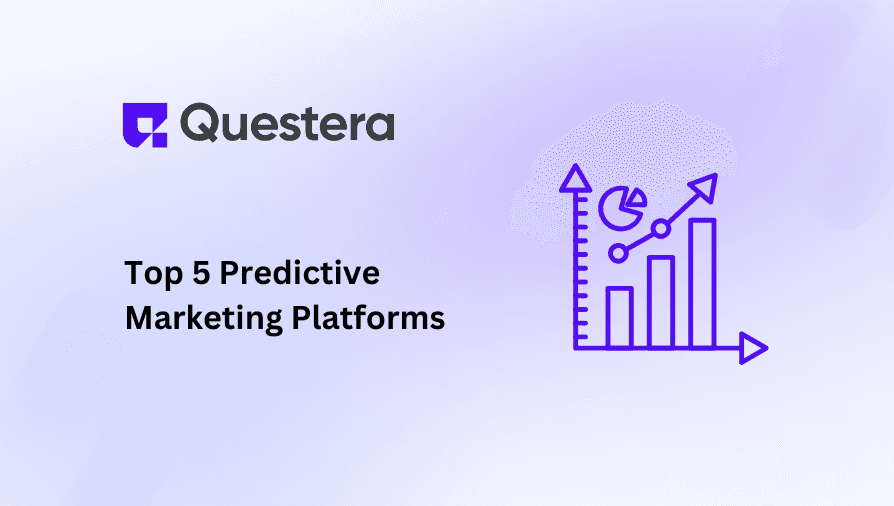 Questera

Top 5 Predictive Marketing Platforms